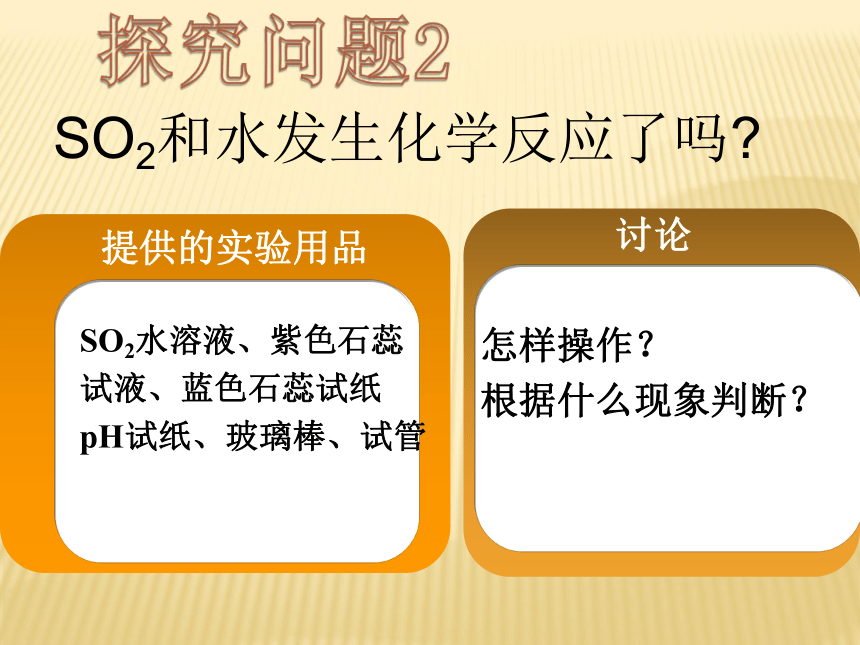 探究问题2

$SO_2$和水发生化学反应了吗?

提供的实验用品

$SO_2$水溶液、紫色石蕊试液、蓝色石蕊试纸 pH试纸、玻璃棒、试管

讨论

怎样操作?
根据什么现象判断?